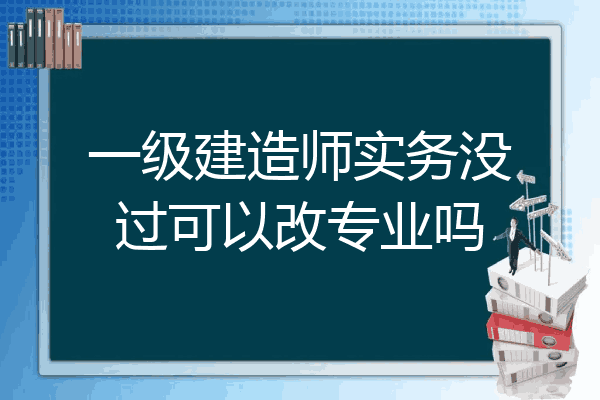 一级建造师实务没过可以改专业吗